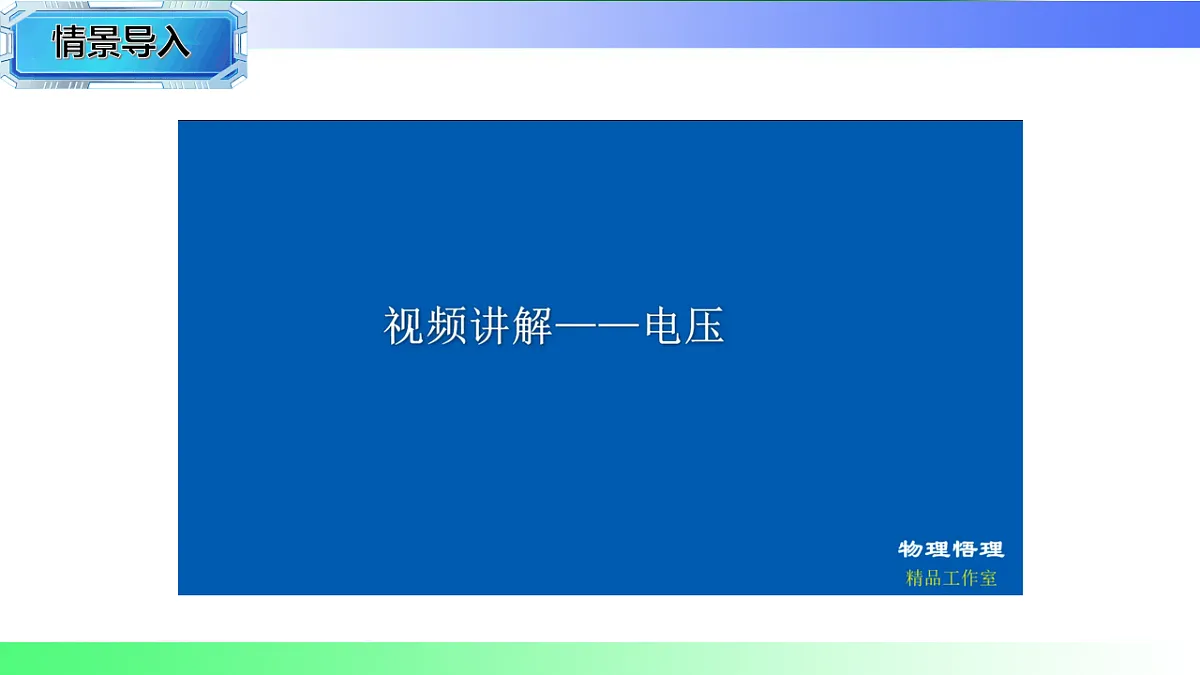 情景导入

视频讲解——电压

物理悟理
精品工作室